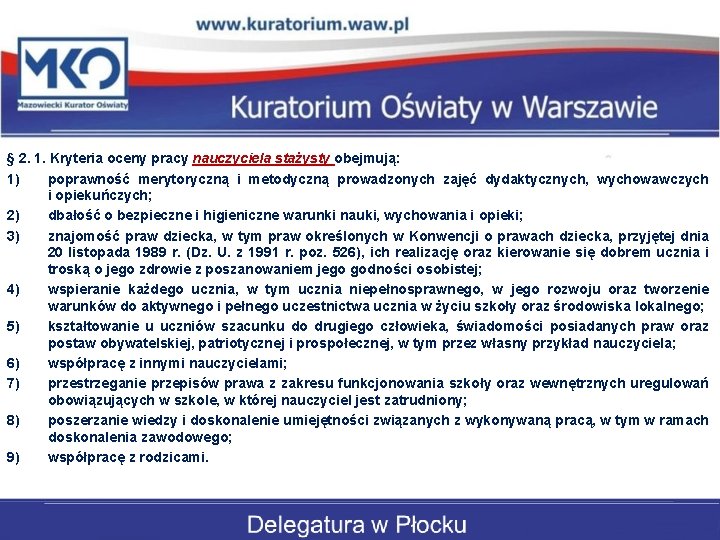 www.kuratorium.waw.pl

MKO
Mazowiecki Kurator Oświaty

Kuratorium Oświaty w Warszawie

§ 2. 1. Kryteria oceny pracy nauczyciela stażysty obejmują:

1) poprawność merytoryczną i metodyczną prowadzonych zajęć dydaktycznych, wychowawczych i opiekuńczych;

2) dbałość o bezpieczne i higieniczne warunki nauki, wychowania i opieki;

3) znajomość praw dziecka, w tym praw określonych w Konwencji o prawach dziecka, przyjętej dnia 20 listopada 1989 r. (Dz. U. z 1991 r. poz. 526), ich realizację oraz kierowanie się dobrem ucznia i troską o jego zdrowie z poszanowaniem jego godności osobistej;

4) wspieranie każdego ucznia, w tym ucznia niepełnosprawnego, w jego rozwoju oraz tworzenie warunków do aktywnego i pełnego uczestnictwa ucznia w życiu szkoły oraz środowiska lokalnego;

5) kształtowanie u uczniów szacunku do drugiego człowieka, świadomości posiadanych praw oraz postaw obywatelskiej, patriotycznej i prospołecznej, w tym przez własny przykład nauczyciela;

6) współpracę z innymi nauczycielami;

7) przestrzeganie przepisów prawa z zakresu funkcjonowania szkoły oraz wewnętrznych uregulowań obowiązujących w szkole, w której nauczyciel jest zatrudniony;

8) poszerzanie wiedzy i doskonalenie umiejętności związanych z wykonywaną pracą, w tym w ramach doskonalenia zawodowego;

9) współpracę z rodzicami.

Delegatura w Płocku